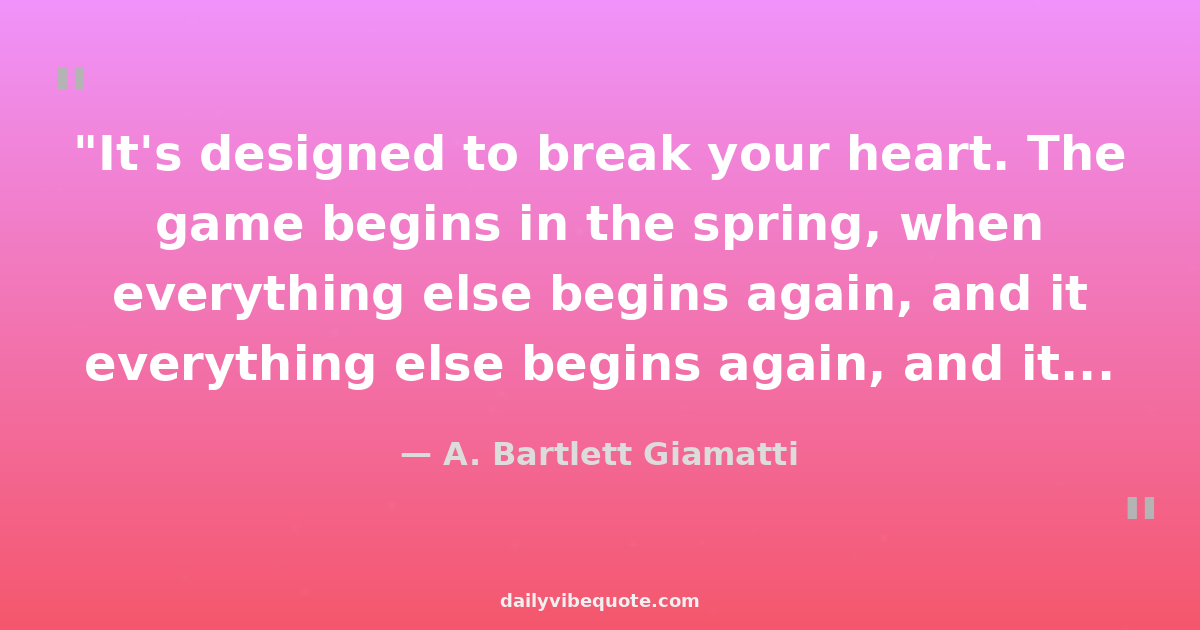 "

"It's designed to break your heart. The game begins in the spring, when everything else begins again, and it everything else begins again, and it...

— A. Bartlett Giamatti

"

dailyvibequote.com